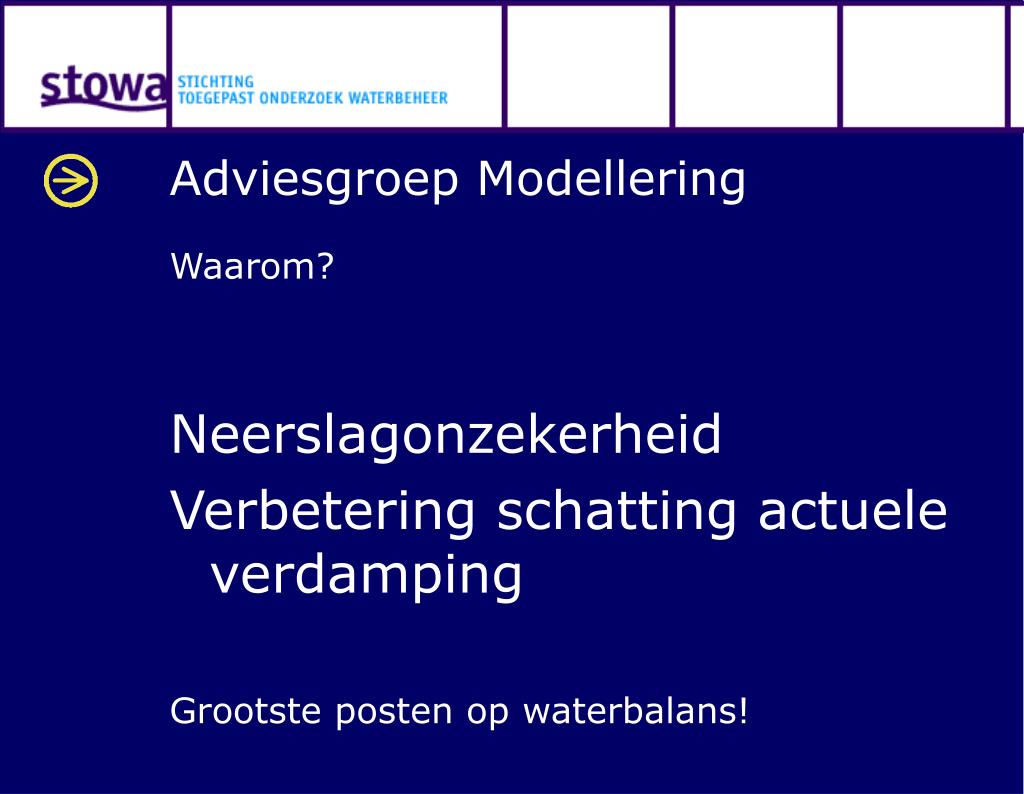 stowa STICHTING TOEGEPAST ONDERZOEK WATERBEHEER

Adviesgroep Modellering

Waarom?

Neerslagonzekerheid

Verbetering schatting actuele verdamping

Grootste posten op waterbalans!